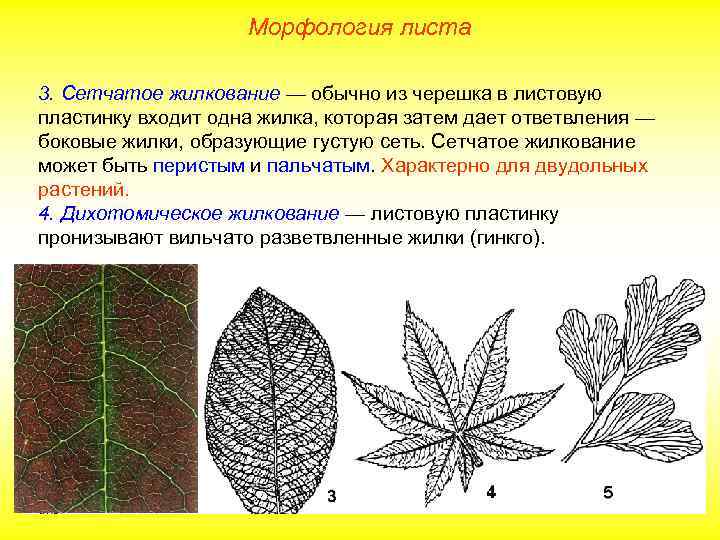 Морфология листа

3. Сетчатое жилкование — обычно из черешка в листовую пластинку входит одна жилка, которая затем дает ответвления — боковые жилки, образующие густую сеть. Сетчатое жилкование может быть перистым и пальчатым. Характерно для двудольных растений.
4. Дихотомическое жилкование — листовую пластинку пронизывают вильчато разветвленные жилки (гинкго).

3

4

5